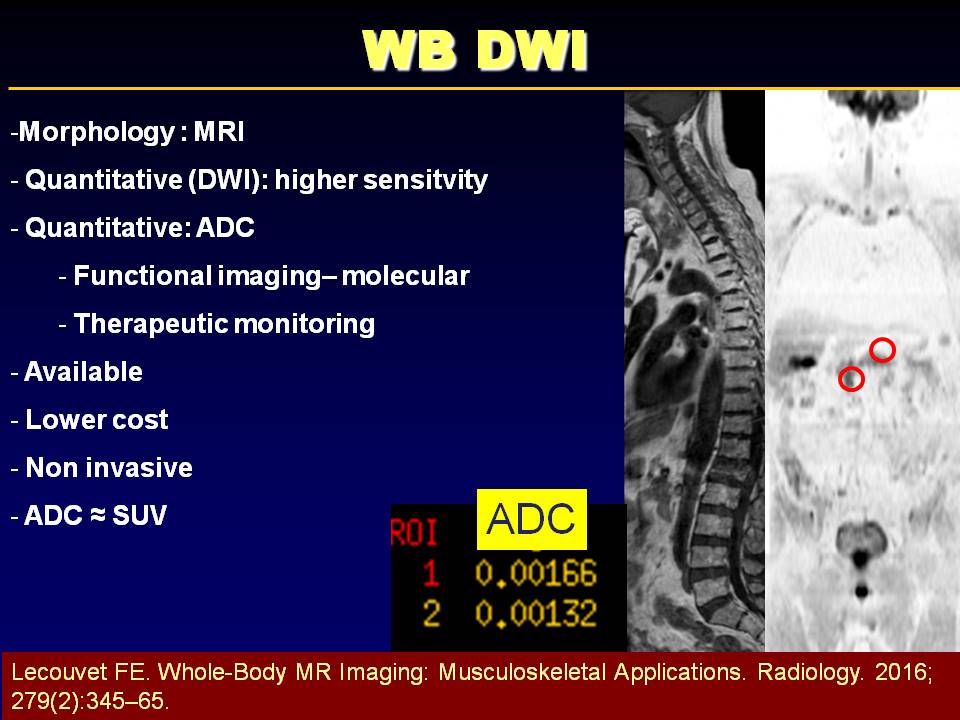 WB DWI

-Morphology : MRI

- Quantitative (DWI): higher sensitvity

- Quantitative: ADC

- Functional imaging– molecular

- Therapeutic monitoring

- Available

- Lower cost

- Non invasive

- ADC ≈ SUV

ADC

| ROI | |
|---|---|
| 1 | 0.00166 |
| 2 | 0.00132 |

Lecouvet FE. Whole-Body MR Imaging: Musculoskeletal Applications. Radiology. 2016; 279(2):345–65.